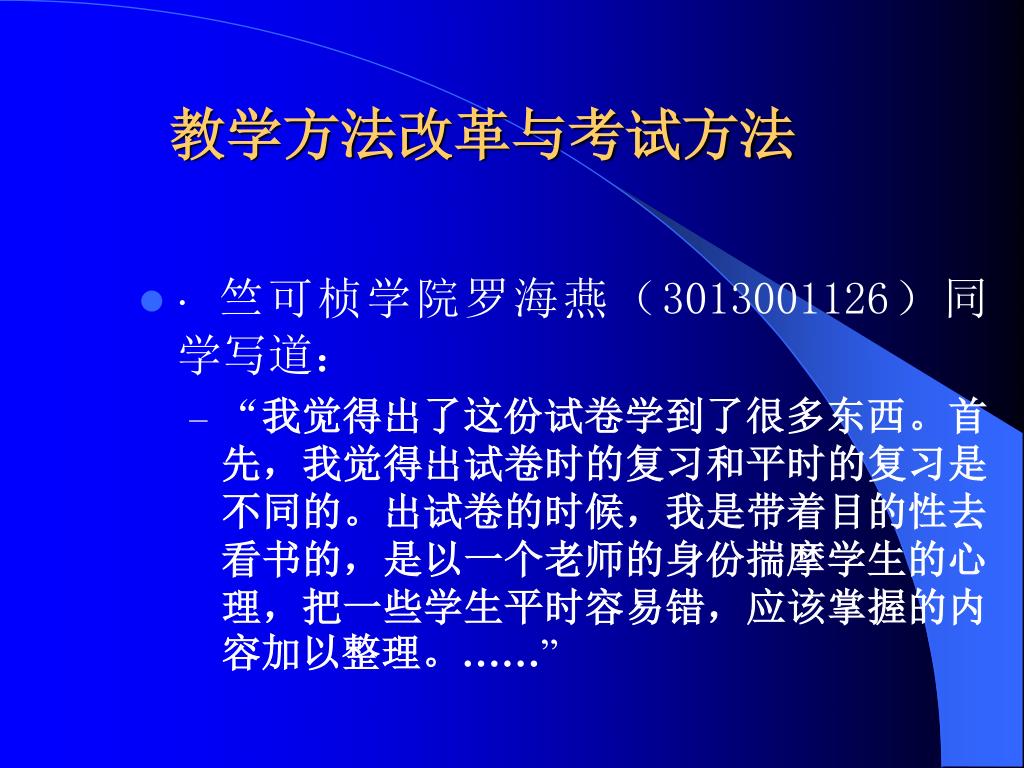 教学方法改革与考试方法

· 竺可桢学院罗海燕（3013001126）同学写道：

– “我觉得出了这份试卷学到了很多东西。首先，我觉得出试卷时的复习和平时的复习是不同的。出试卷的时候，我是带着目的性去看书的，是以一个老师的身份揣摩学生的心理，把一些学生平时容易错，应该掌握的内容加以整理。……”